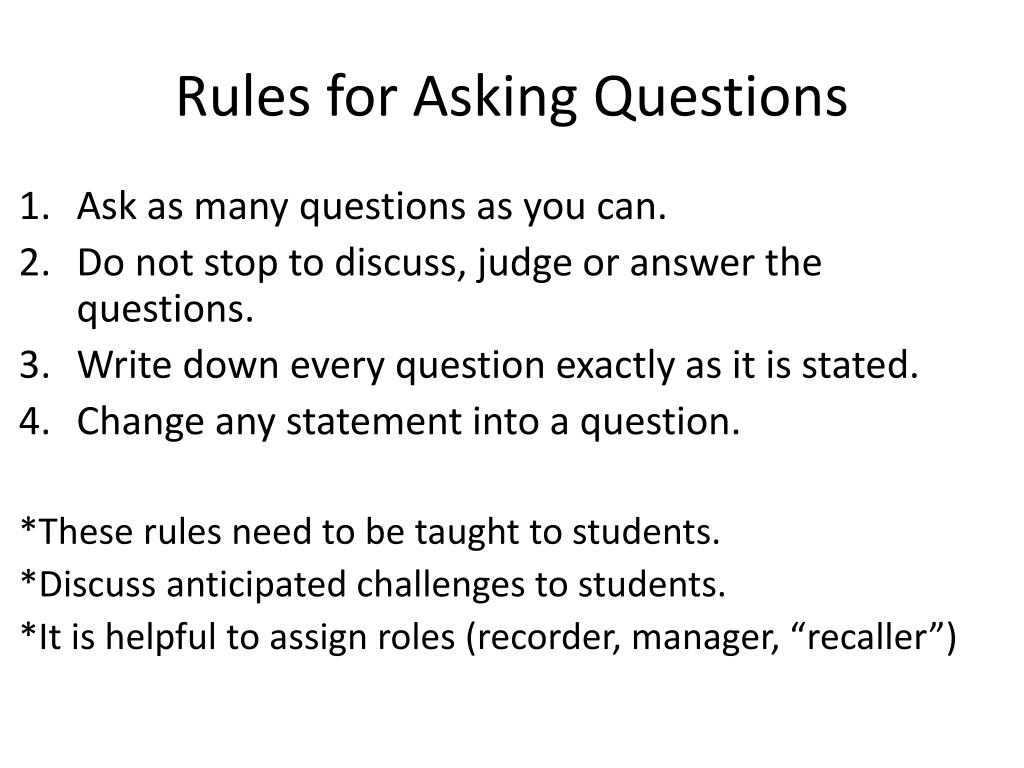 Rules for Asking Questions

1. Ask as many questions as you can.
2. Do not stop to discuss, judge or answer the questions.
3. Write down every question exactly as it is stated.
4. Change any statement into a question.

*These rules need to be taught to students.
*Discuss anticipated challenges to students.
*It is helpful to assign roles (recorder, manager, “recaller”)